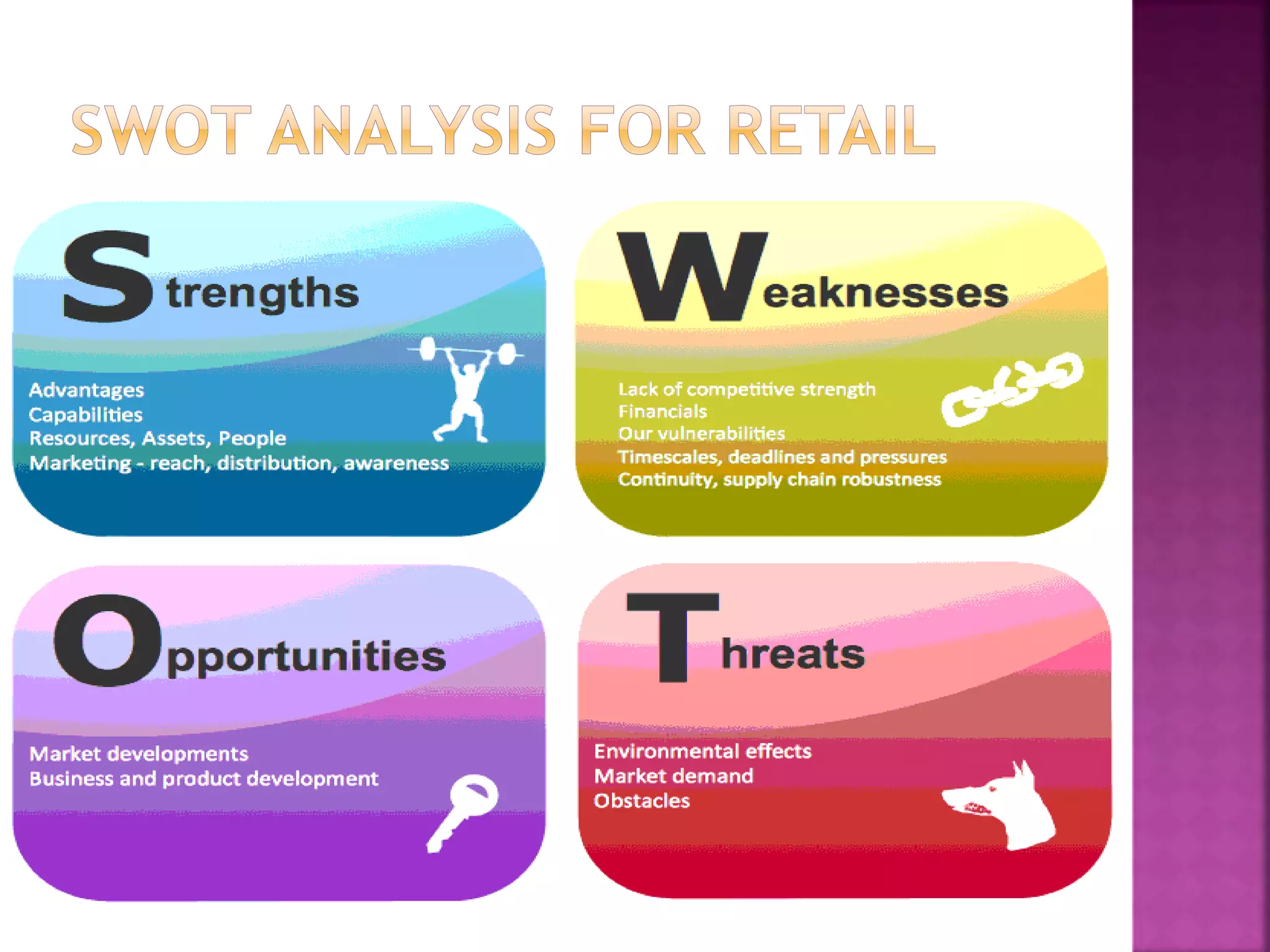 SWOT ANALYSIS FOR RETAIL

Strengths

Advantages
Capabilities
Resources, Assets, People
Marketing - reach, distribution, awareness

Weaknesses

Lack of competitive strength
Financials
Our vulnerabilities
Timescales, deadlines and pressures
Continuity, supply chain robustness

Opportunities

Market developments
Business and product development

Threats

Environmental effects
Market demand
Obstacles